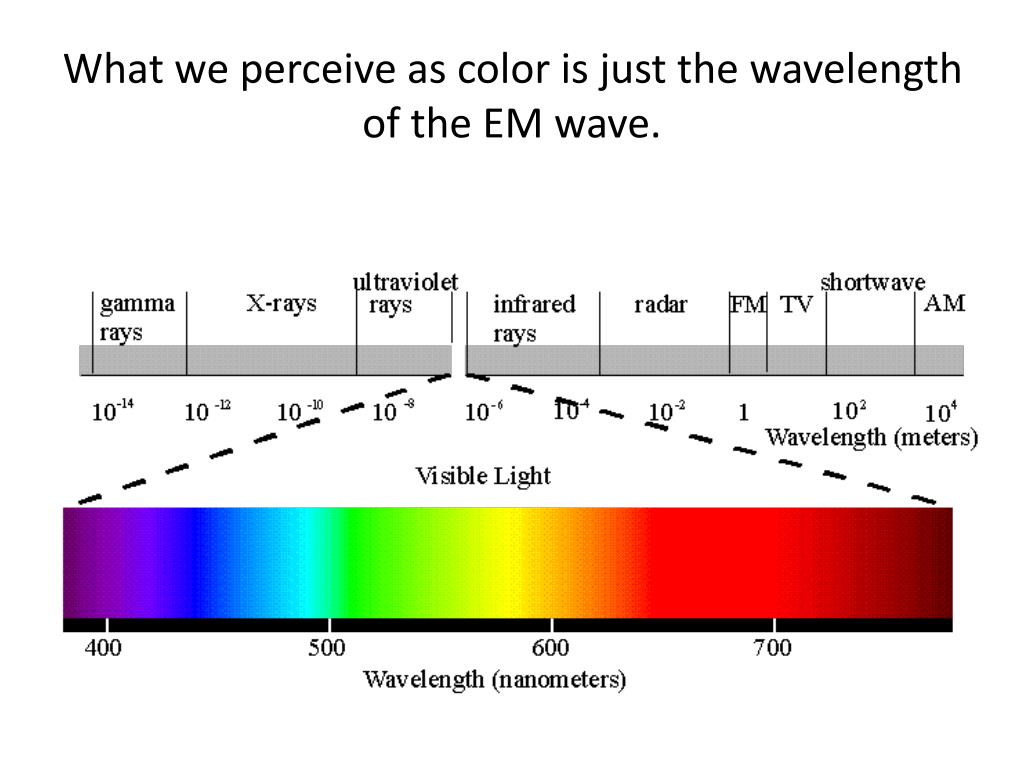 What we perceive as color is just the wavelength of the EM wave.

gamma rays

X-rays

ultraviolet rays

infrared rays

radar

FM

TV

shortwave

AM

$10^{-14}$ $10^{-12}$ $10^{-10}$ $10^{-8}$ $10^{-6}$ $10^{-4}$ $10^{-2}$ $1$ $10^{2}$ $10^{4}$

Wavelength (meters)

Visible Light

400 500 600 700

Wavelength (nanometers)